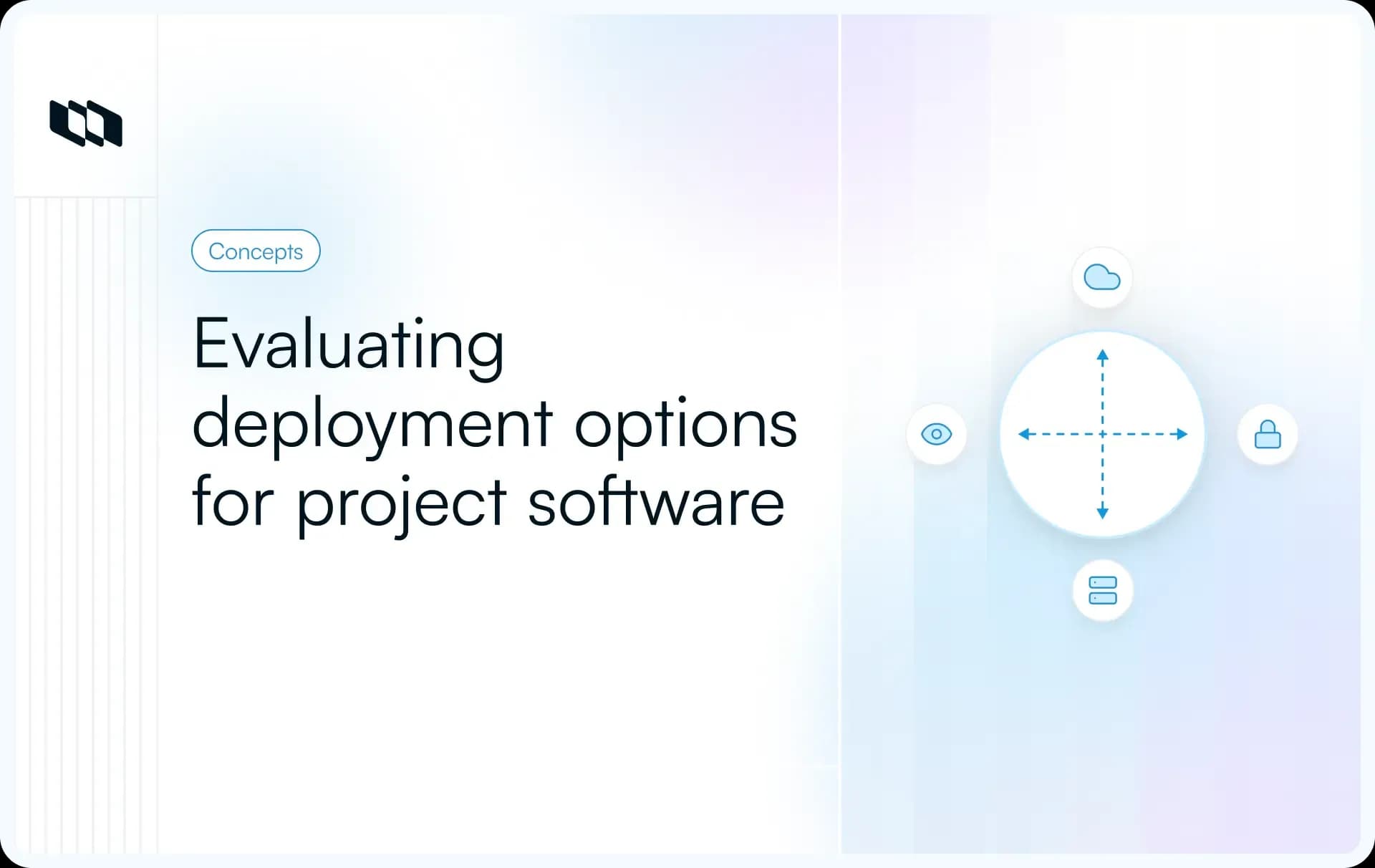 Concepts

Evaluating deployment options for project software